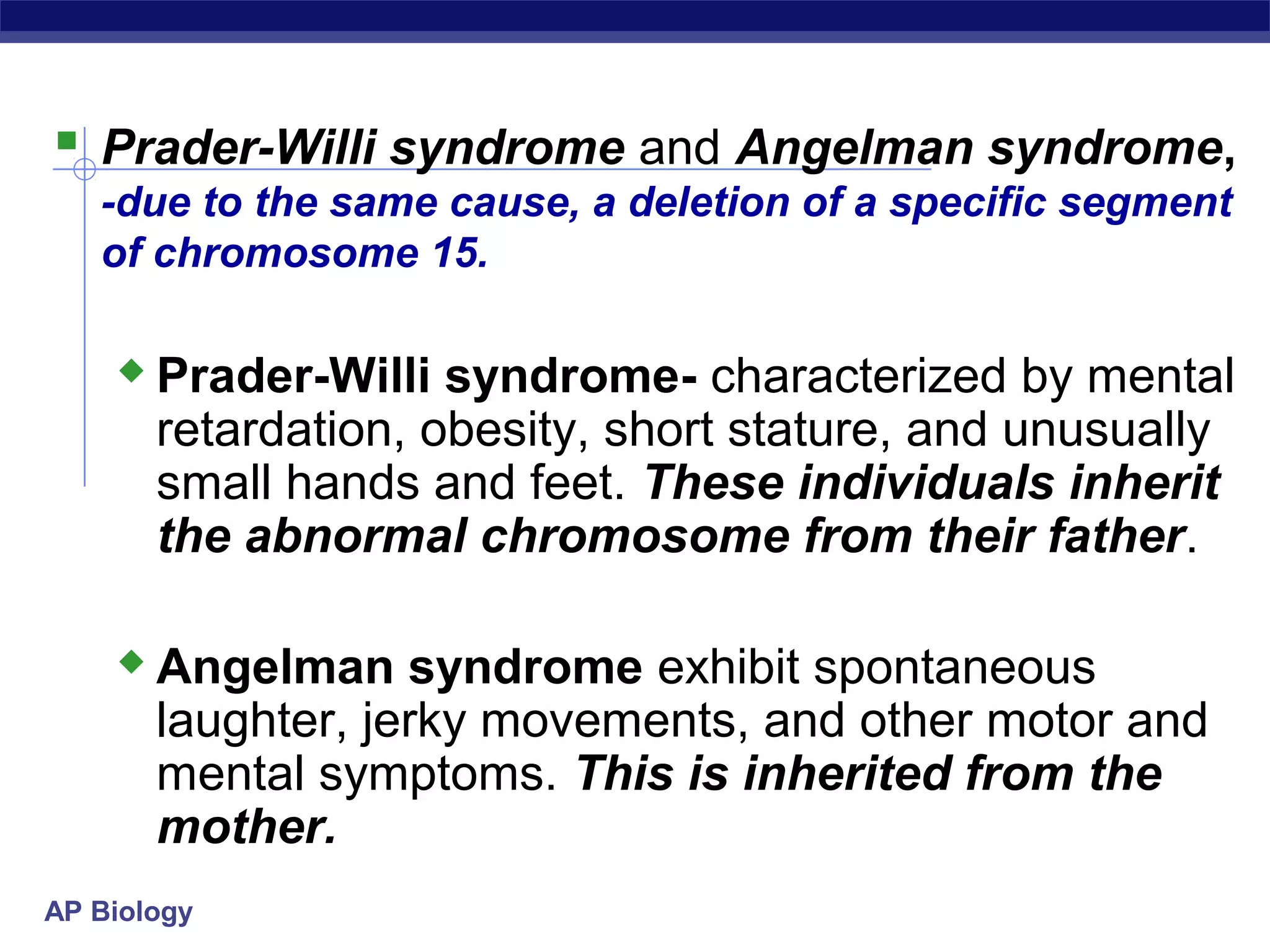 Prader-Willi syndrome and Angelman syndrome, -due to the same cause, a deletion of a specific segment of chromosome 15.

Prader-Willi syndrome- characterized by mental retardation, obesity, short stature, and unusually small hands and feet. These individuals inherit the abnormal chromosome from their father.

Angelman syndrome exhibit spontaneous laughter, jerky movements, and other motor and mental symptoms. This is inherited from the mother.

AP Biology